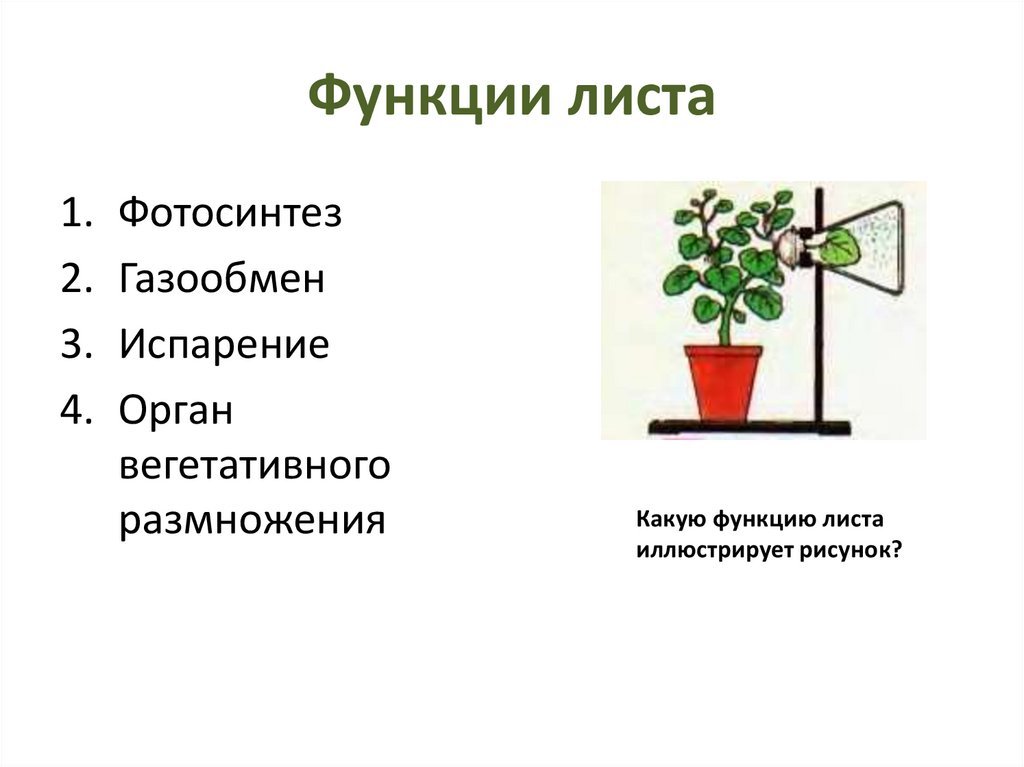 Функции листа

1. Фотосинтез
2. Газообмен
3. Испарение
4. Орган вегетативного размножения

Какую функцию листа иллюстрирует рисунок?